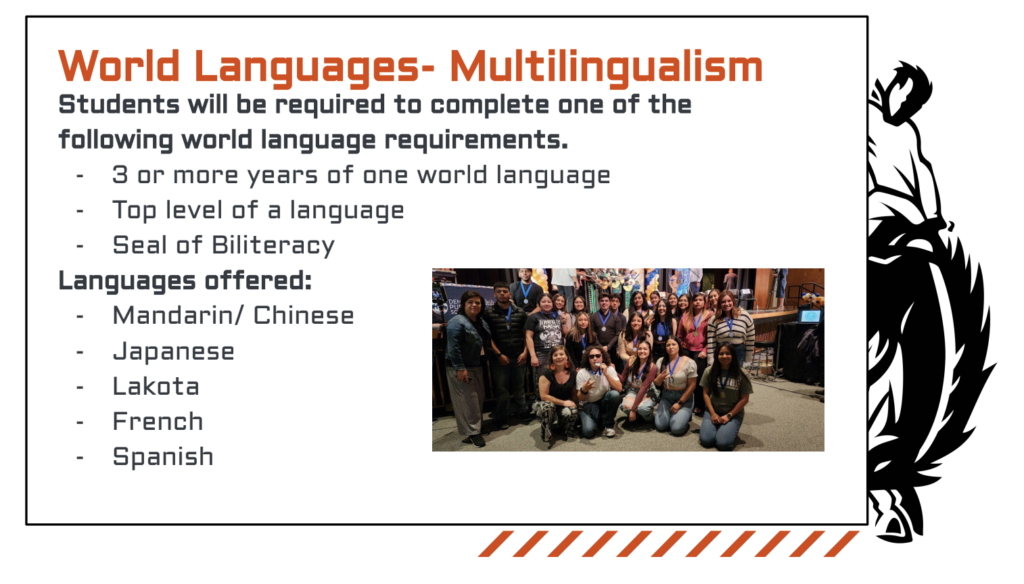 World Languages- Multilingualism

Students will be required to complete one of the following world language requirements.

- 3 or more years of one world language
- Top level of a language
- Seal of Biliteracy

Languages offered:

- Mandarin/ Chinese
- Japanese
- Lakota
- French
- Spanish